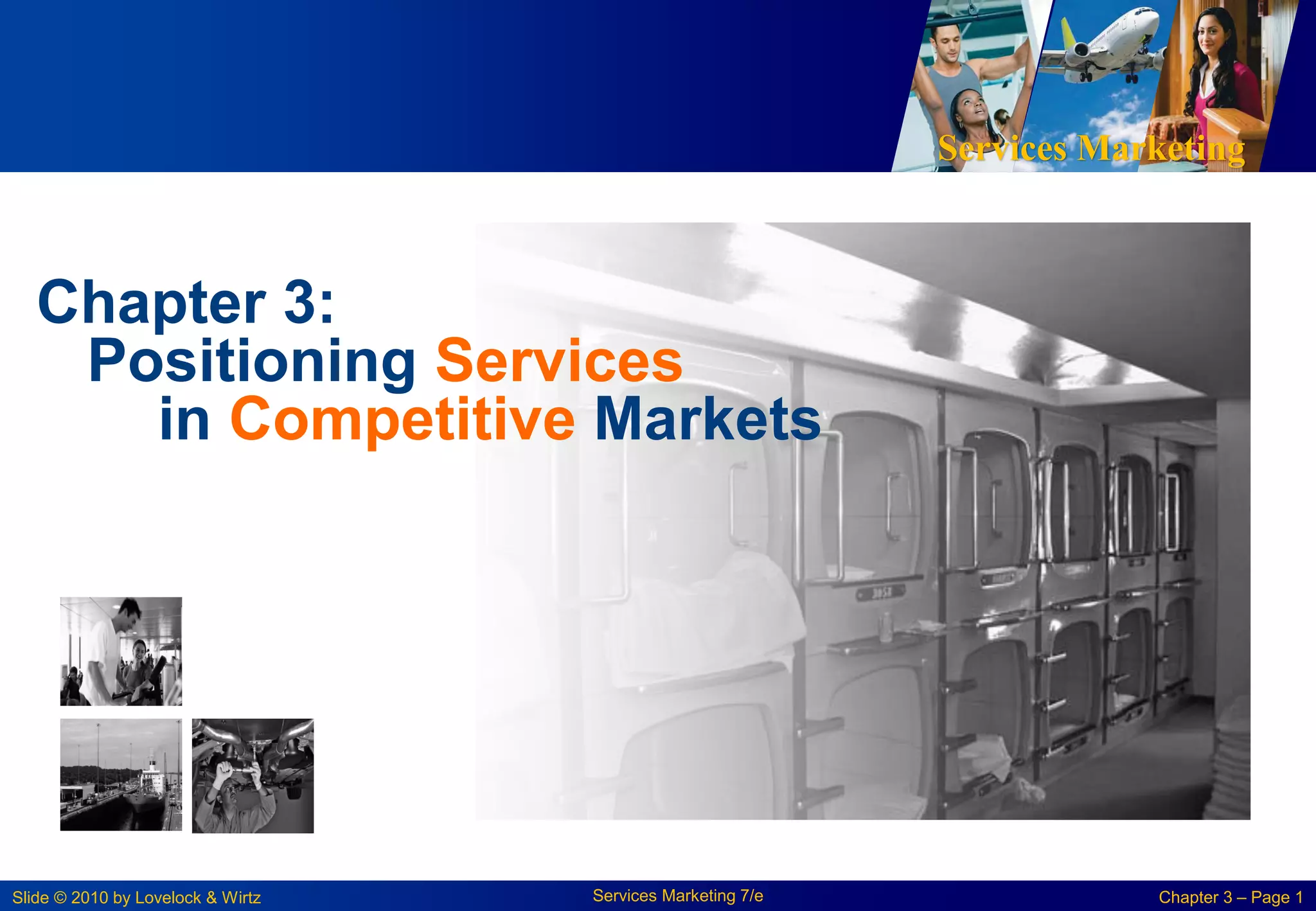 Services Marketing

Chapter 3:
Positioning Services
in Competitive Markets

Slide © 2010 by Lovelock & Wirtz

Services Marketing 7/e

Chapter 3 – Page 1